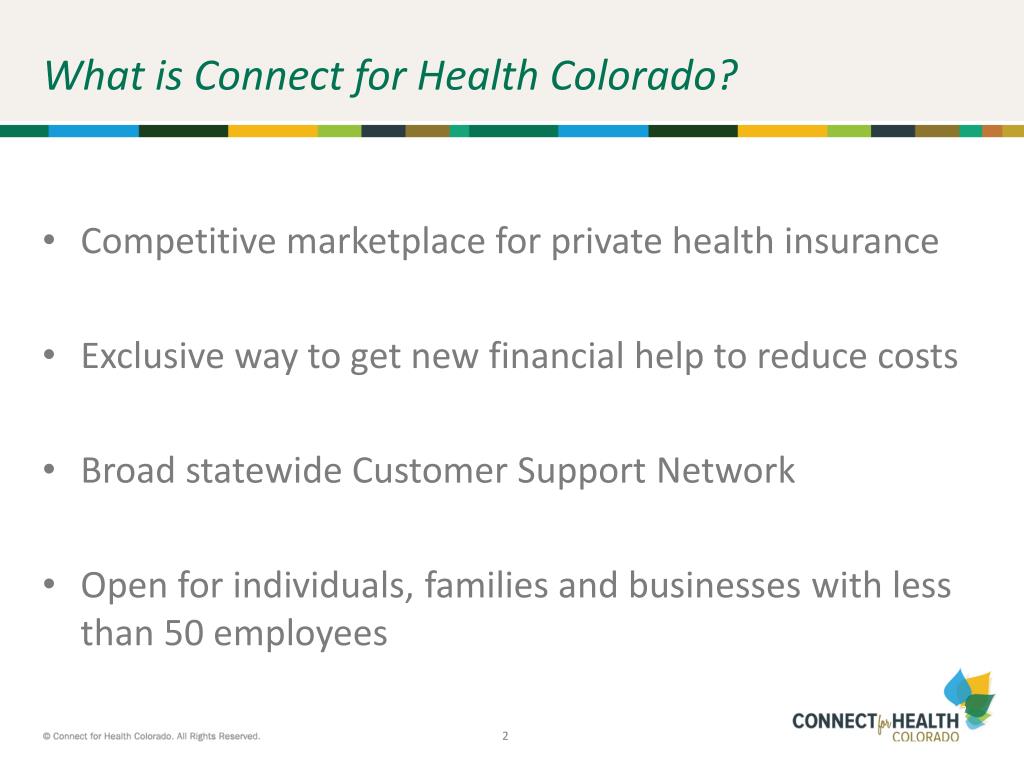 What is Connect for Health Colorado?

• Competitive marketplace for private health insurance

• Exclusive way to get new financial help to reduce costs

• Broad statewide Customer Support Network

• Open for individuals, families and businesses with less than 50 employees

© Connect for Health Colorado. All Rights Reserved.

2

CONNECT for HEALTH COLORADO